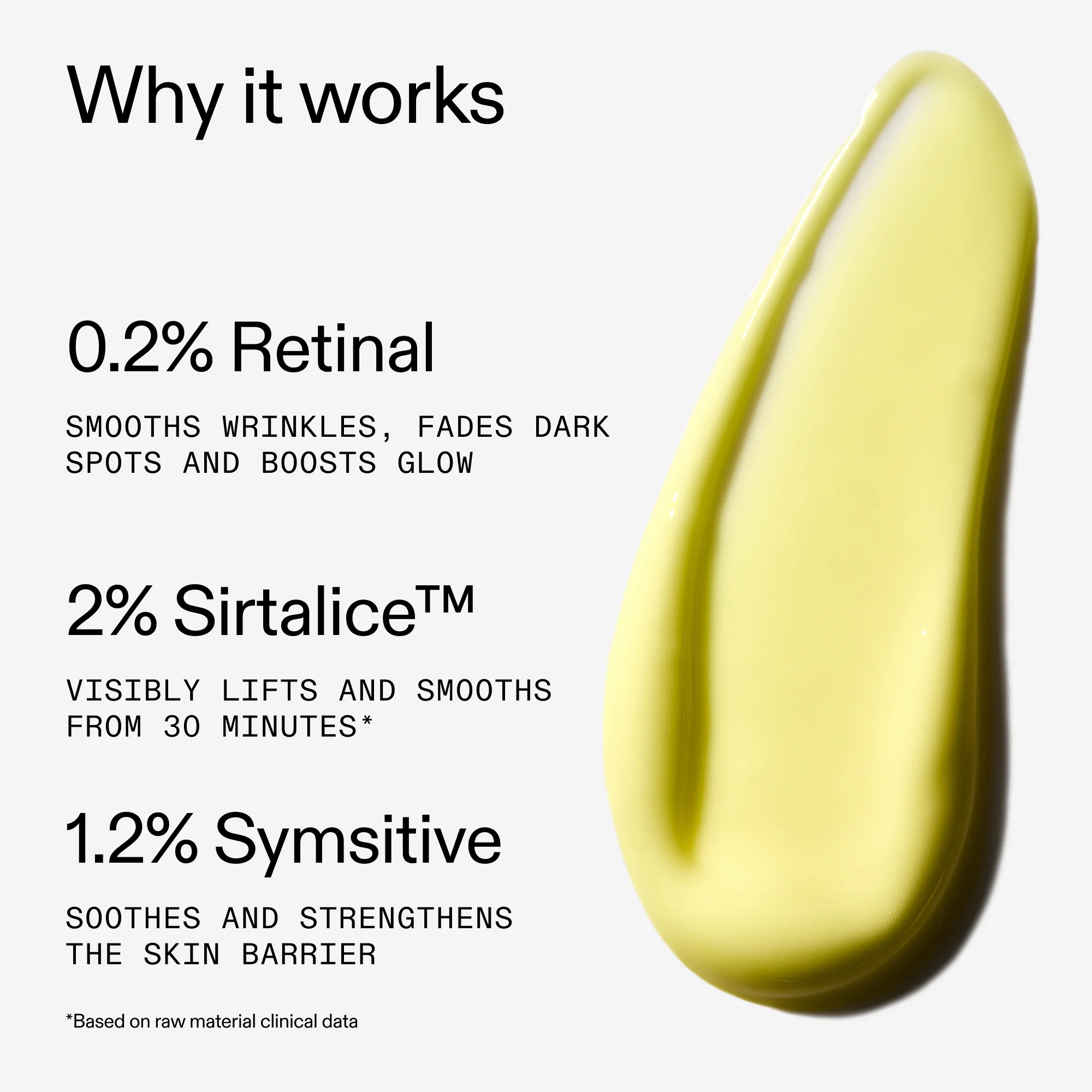 Why it works

0.2% Retinal

SMOOTHS WRINKLES, FADES DARK SPOTS AND BOOSTS GLOW

2% Sirtalice™

VISIBLY LIFTS AND SMOOTHS FROM 30 MINUTES*

1.2% Symsitive

SOOTHES AND STRENGTHENS THE SKIN BARRIER

*Based on raw material clinical data